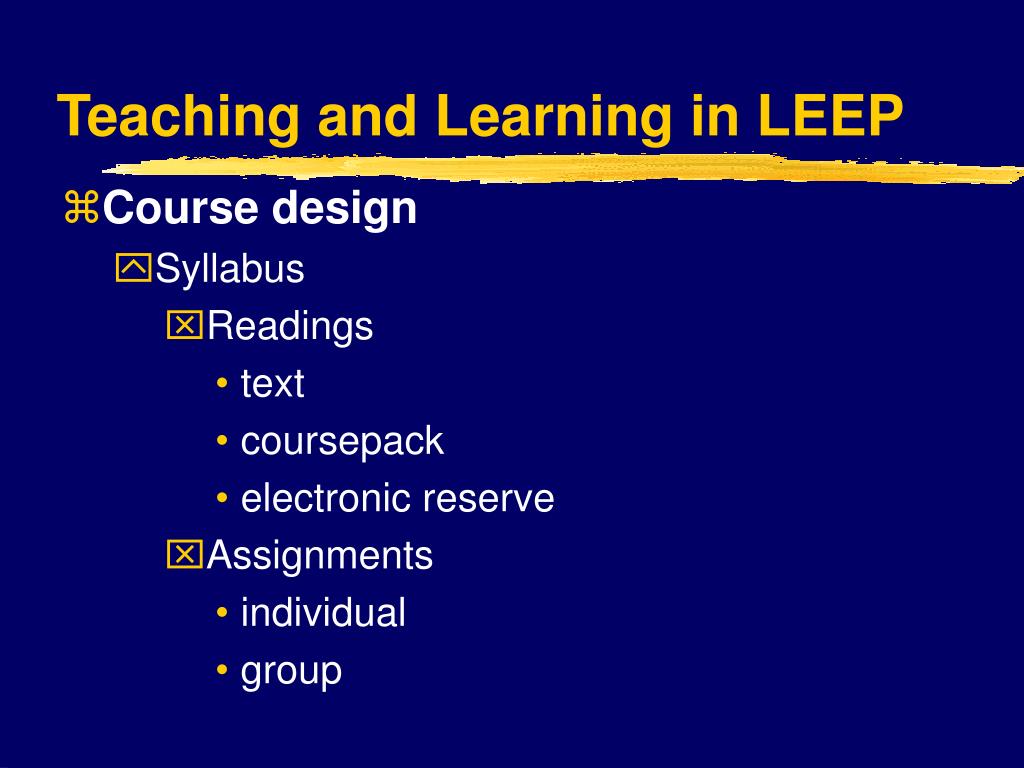 Teaching and Learning in LEEP

Course design
Syllabus
Readings
• text
• coursepack
• electronic reserve
Assignments
• individual
• group